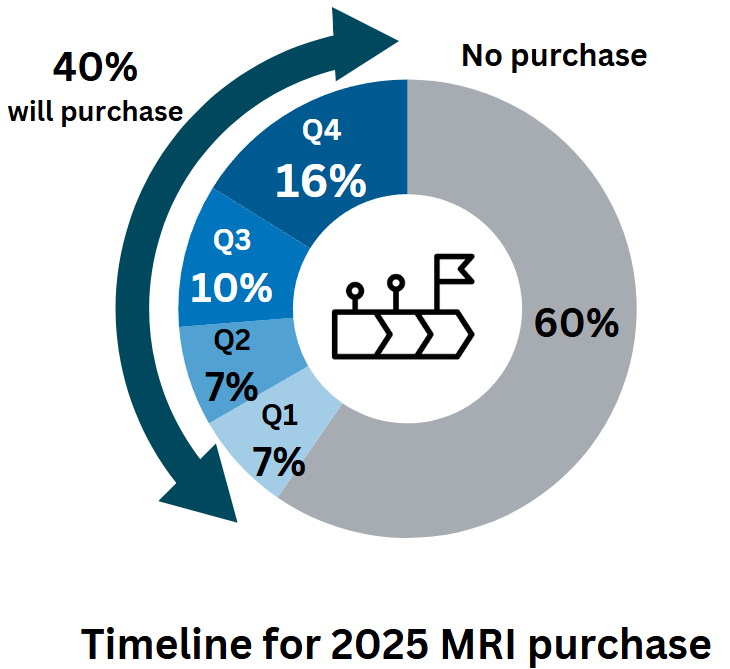 40%
will purchase

No purchase

Q4
16%

Q3
10%

Q2
7%

Q1
7%

60%

Timeline for 2025 MRI purchase